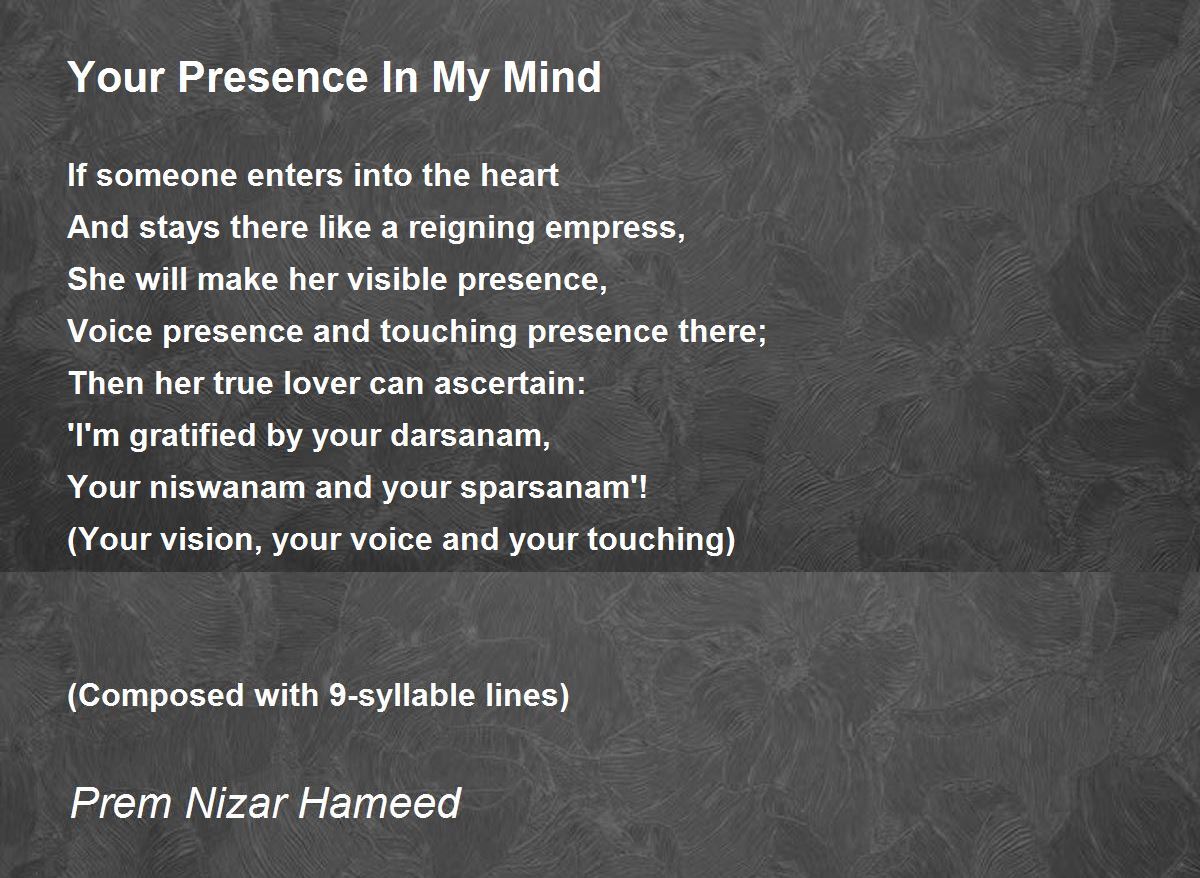 Your Presence In My Mind

If someone enters into the heart
And stays there like a reigning empress,
She will make her visible presence,
Voice presence and touching presence there;
Then her true lover can ascertain:
'I'm gratified by your darsanam,
Your niswanam and your sparsanam'!
(Your vision, your voice and your touching)

(Composed with 9-syllable lines)

Prem Nizar Hameed